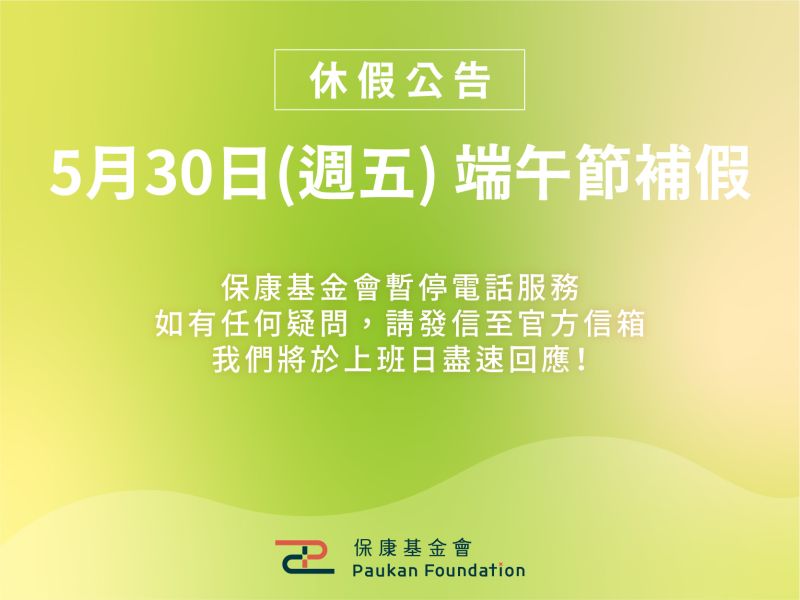 休假公告

5月30日(週五) 端午節補假

保康基金會暫停電話服務
如有任何疑問，請發信至官方信箱
我們將於上班日盡速回應！

保康基金會
Paukan Foundation